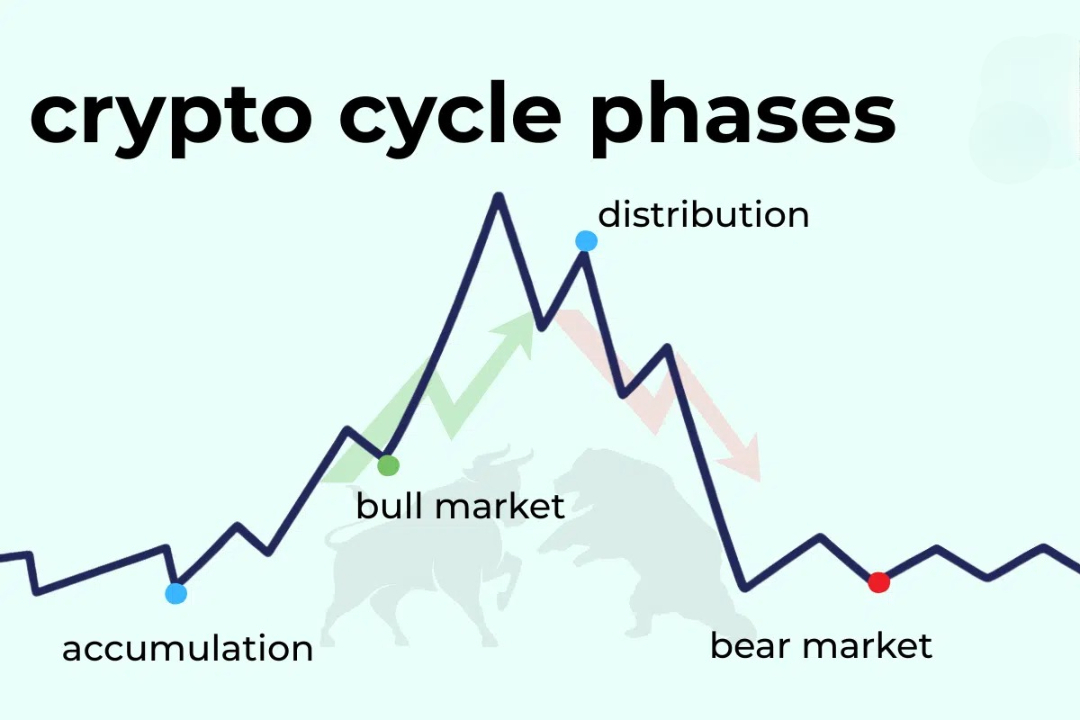 crypto cycle phases

distribution

bull market

accumulation

bear market